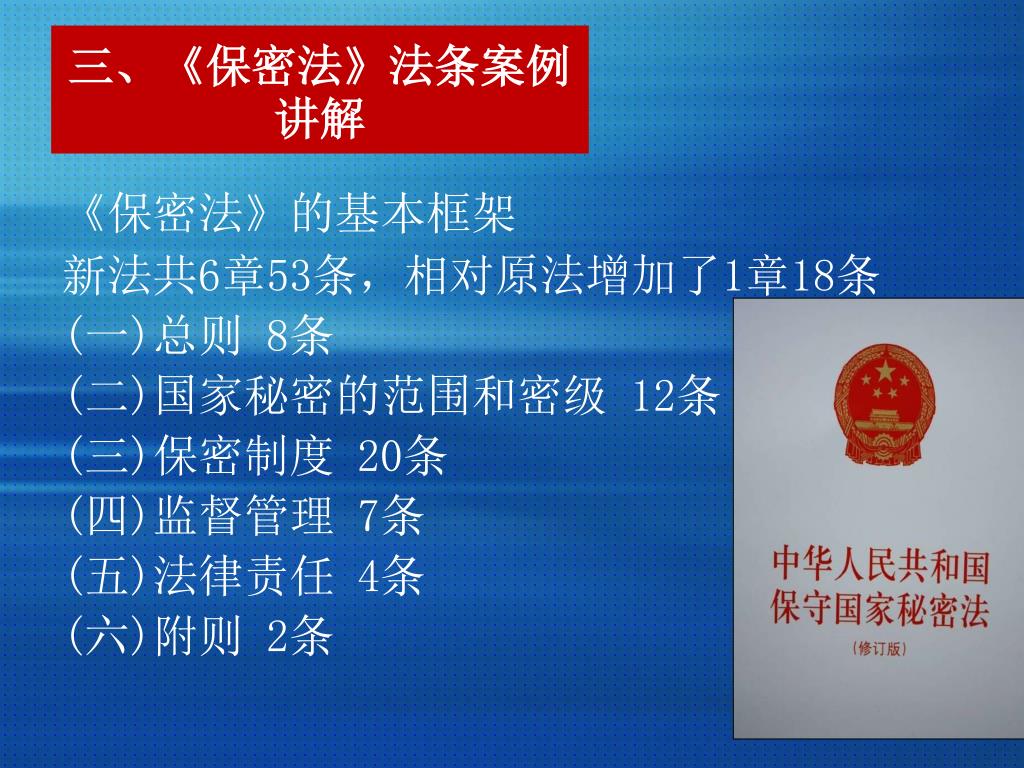 三、《保密法》法条案例讲解

《保密法》的基本框架
新法共6章53条，相对原法增加了1章18条
(一)总则 8条
(二)国家秘密的范围和密级 12条
(三)保密制度 20条
(四)监督管理 7条
(五)法律责任 4条
(六)附则 2条

中华人民共和国保守国家秘密法
(修订版)